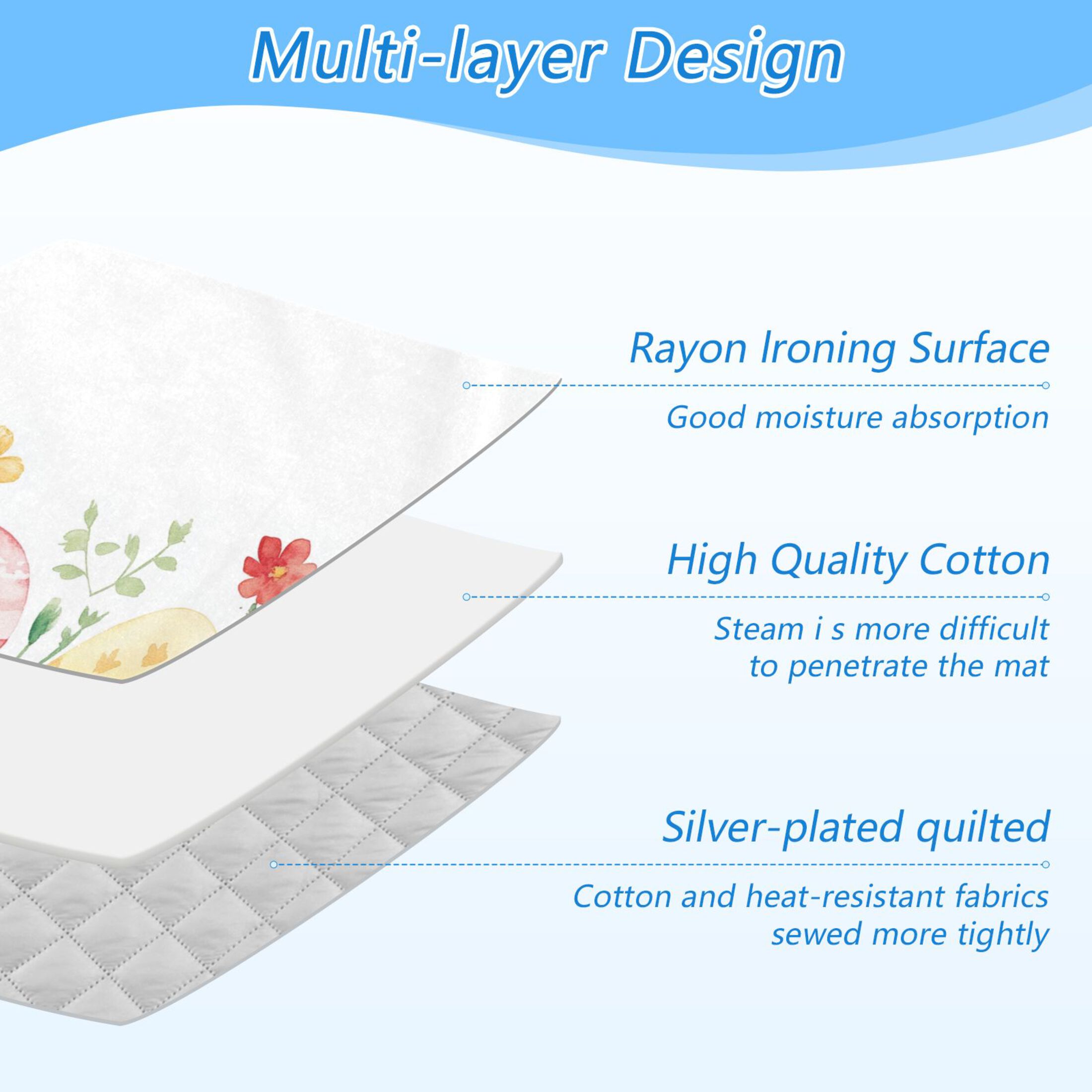 Multi-layer Design

Rayon Ironing Surface

Good moisture absorption

High Quality Cotton

Steam i s more difficult to penetrate the mat

Silver-plated quilted

Cotton and heat-resistant fabrics sewed more tightly